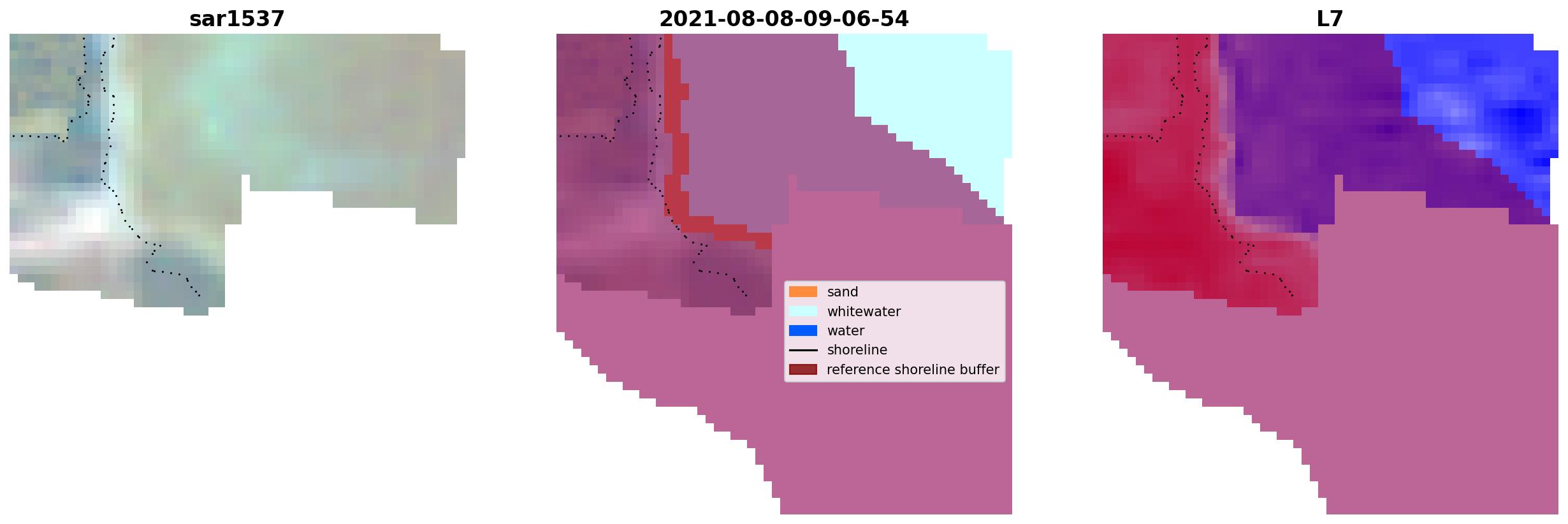 sar1537

2021-08-08-09-06-54

L7

sand
whitewater
water
shoreline
reference shoreline buffer